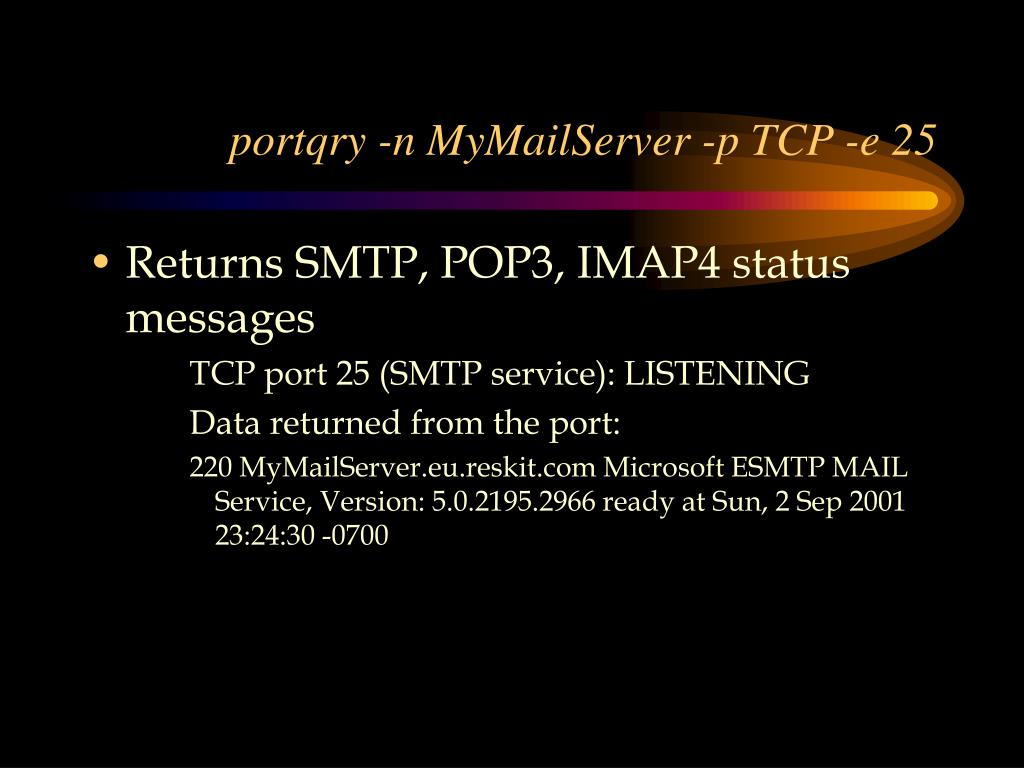 portqry -n MyMailServer -p TCP -e 25

• Returns SMTP, POP3, IMAP4 status messages

TCP port 25 (SMTP service): LISTENING

Data returned from the port:

220 MyMailServer.eu.reskit.com Microsoft ESMTP MAIL Service, Version: 5.0.2195.2966 ready at Sun, 2 Sep 2001 23:24:30 -0700